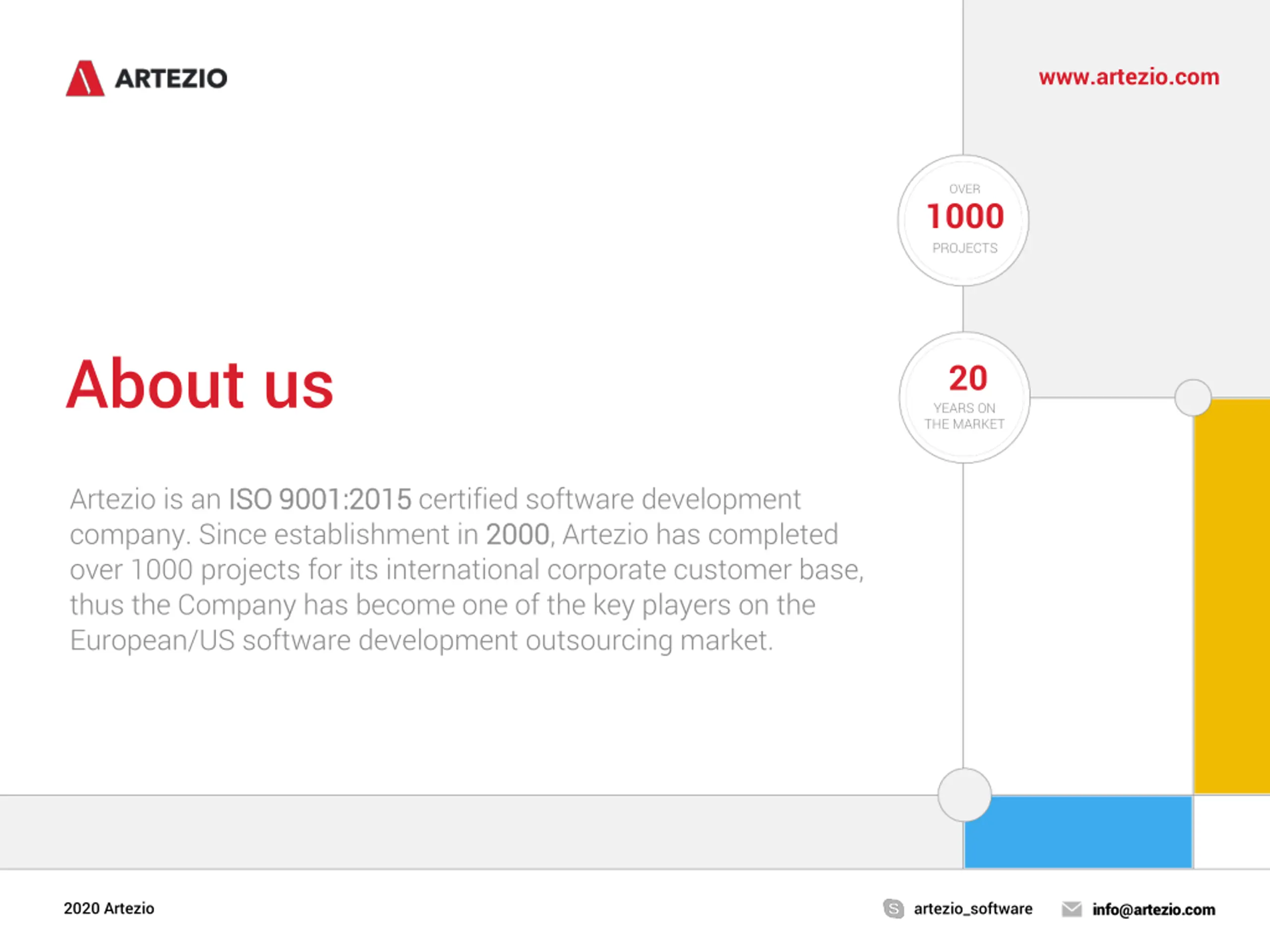 ARTEZIO

www.artezio.com

OVER
1000
PROJECTS

20
YEARS ON
THE MARKET

About us

Artezio is an ISO 9001:2015 certified software development company. Since establishment in 2000, Artezio has completed over 1000 projects for its international corporate customer base, thus the Company has become one of the key players on the European/US software development outsourcing market.

2020 Artezio

artezio_software

info@artezio.com